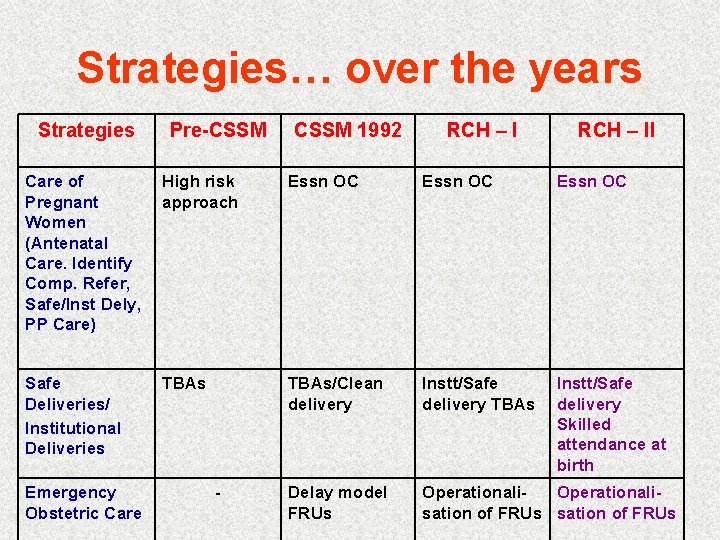 Strategies… over the years

| Strategies | Pre-CSSM | CSSM 1992 | RCH – I | RCH – II |
|---|---|---|---|---|
| Care of Pregnant Women (Antenatal Care. Identify Comp. Refer, Safe/Inst Dely, PP Care) | High risk approach | Essn OC | Essn OC | Essn OC |
| Safe Deliveries/ Institutional Deliveries | TBAs | TBAs/Clean delivery | Instt/Safe delivery TBAs | Instt/Safe delivery Skilled attendance at birth |
| Emergency Obstetric Care | - | Delay model FRUs | Operationalisation of FRUs | Operationalisation of FRUs |